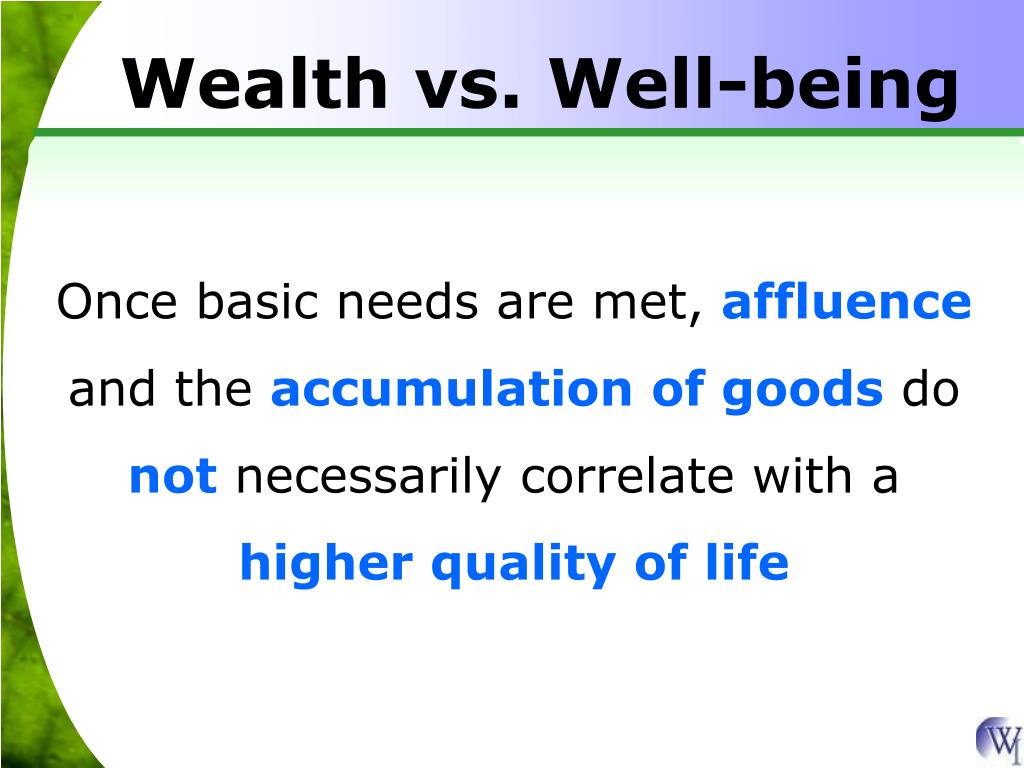 Wealth vs. Well-being

Once basic needs are met, affluence and the accumulation of goods do not necessarily correlate with a higher quality of life

WI